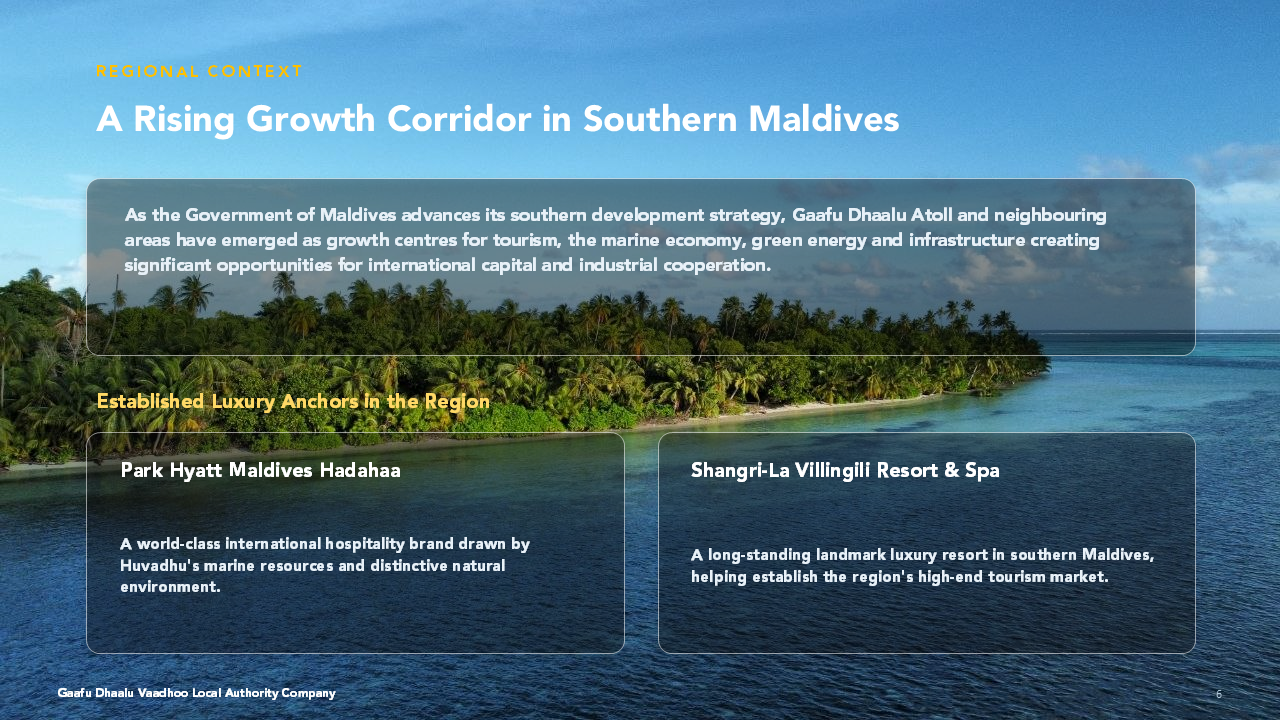 REGIONAL CONTEXT

A Rising Growth Corridor in Southern Maldives

As the Government of Maldives advances its southern development strategy, Gaafu Dhaalu Atoll and neighbouring areas have emerged as growth centres for tourism, the marine economy, green energy and infrastructure creating significant opportunities for international capital and industrial cooperation.

Established Luxury Anchors in the Region

Park Hyatt Maldives Hadahaa

A world-class international hospitality brand drawn by Huvadhu's marine resources and distinctive natural environment.

Shangri-La Villingili Resort & Spa

A long-standing landmark luxury resort in southern Maldives, helping establish the region's high-end tourism market.

Gaafu Dhaalu Vaadhoo Local Authority Company

6